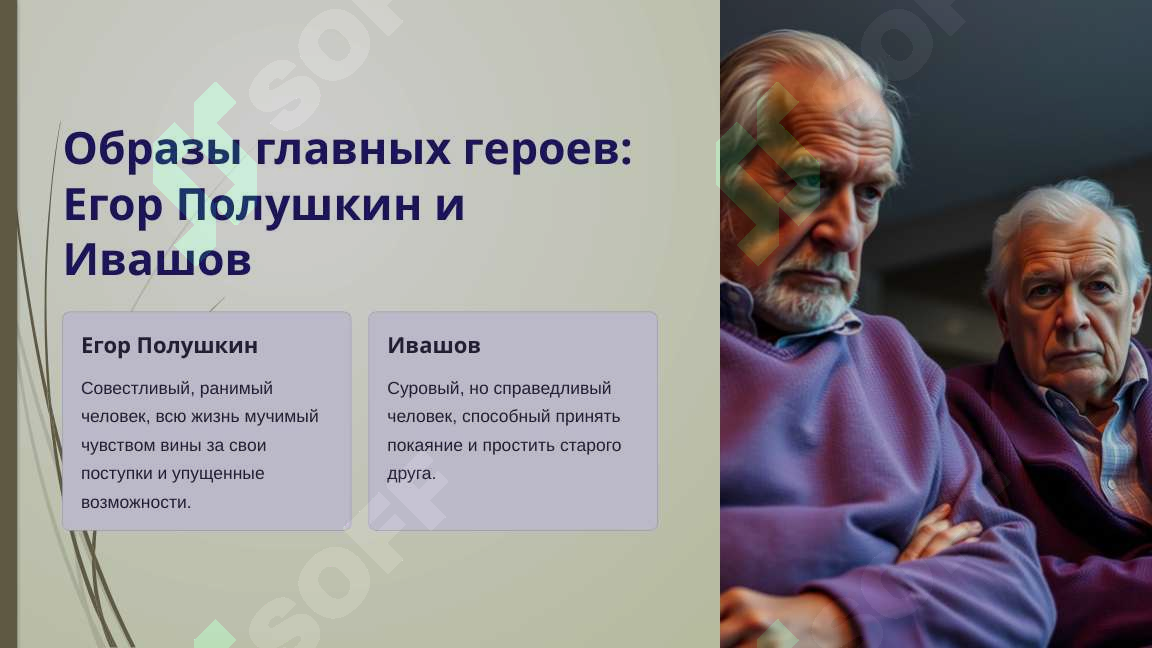 Образы главных героев: Егор Полушкин и Ивашов

Егор Полушкин

Совестливый, ранимый человек, всю жизнь мучимый чувством вины за свои поступки и упущенные возможности.

Ивашов

Суровый, но справедливый человек, способный принять покаяние и простить старого друга.